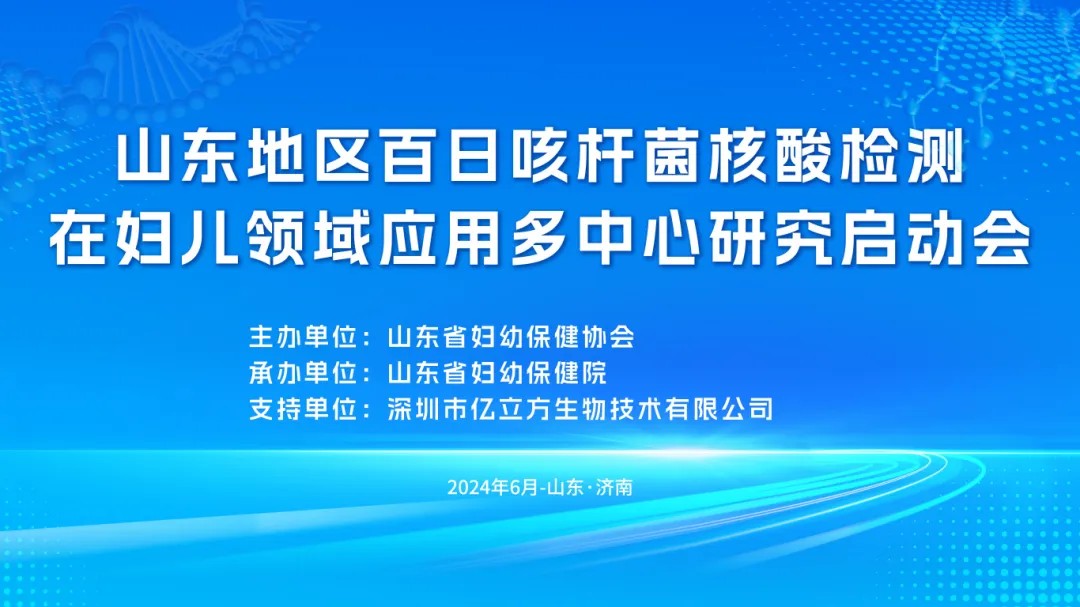 山东地区百日咳杆菌核酸检测
在妇儿领域应用多中心研究启动会

主办单位：山东省妇幼保健协会
承办单位：山东省妇幼保健院
支持单位：深圳市亿立方生物技术有限公司

2024年6月-山东·济南